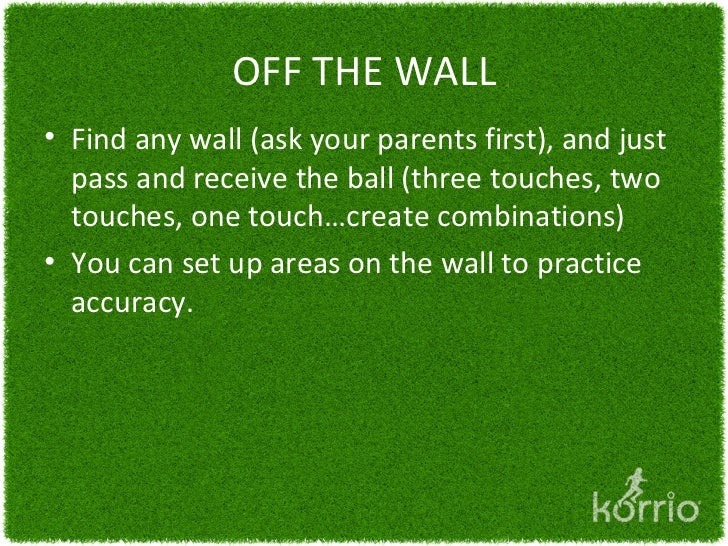 OFF THE WALL

• Find any wall (ask your parents first), and just pass and receive the ball (three touches, two touches, one touch…create combinations)

• You can set up areas on the wall to practice accuracy.

korrio